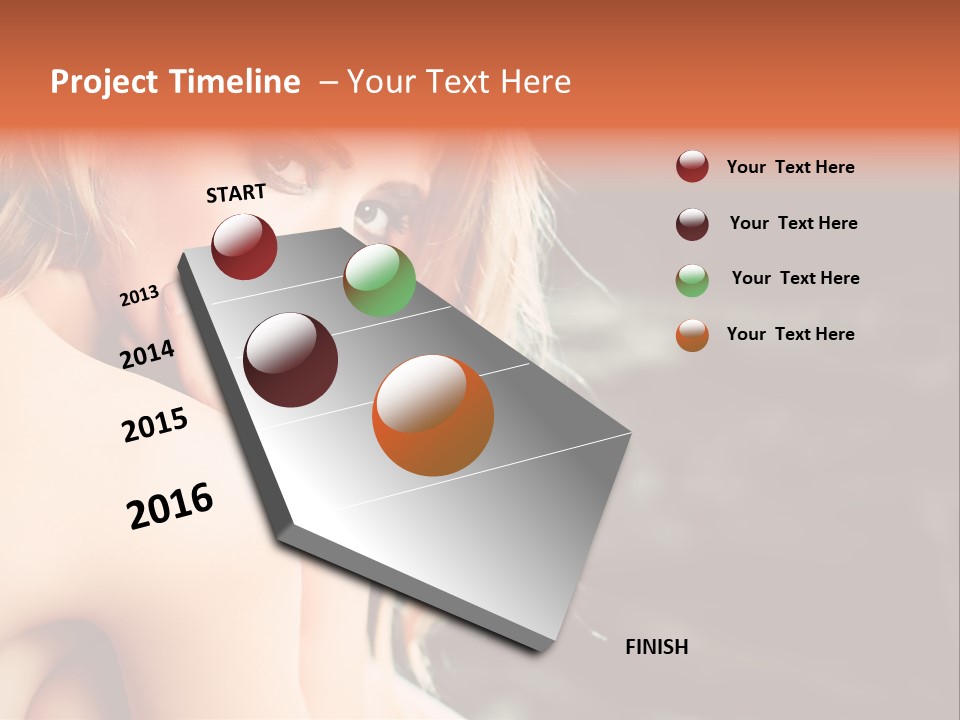 Project Timeline – Your Text Here

START

2013

2014

2015

2016

FINISH

Your Text Here

Your Text Here

Your Text Here

Your Text Here